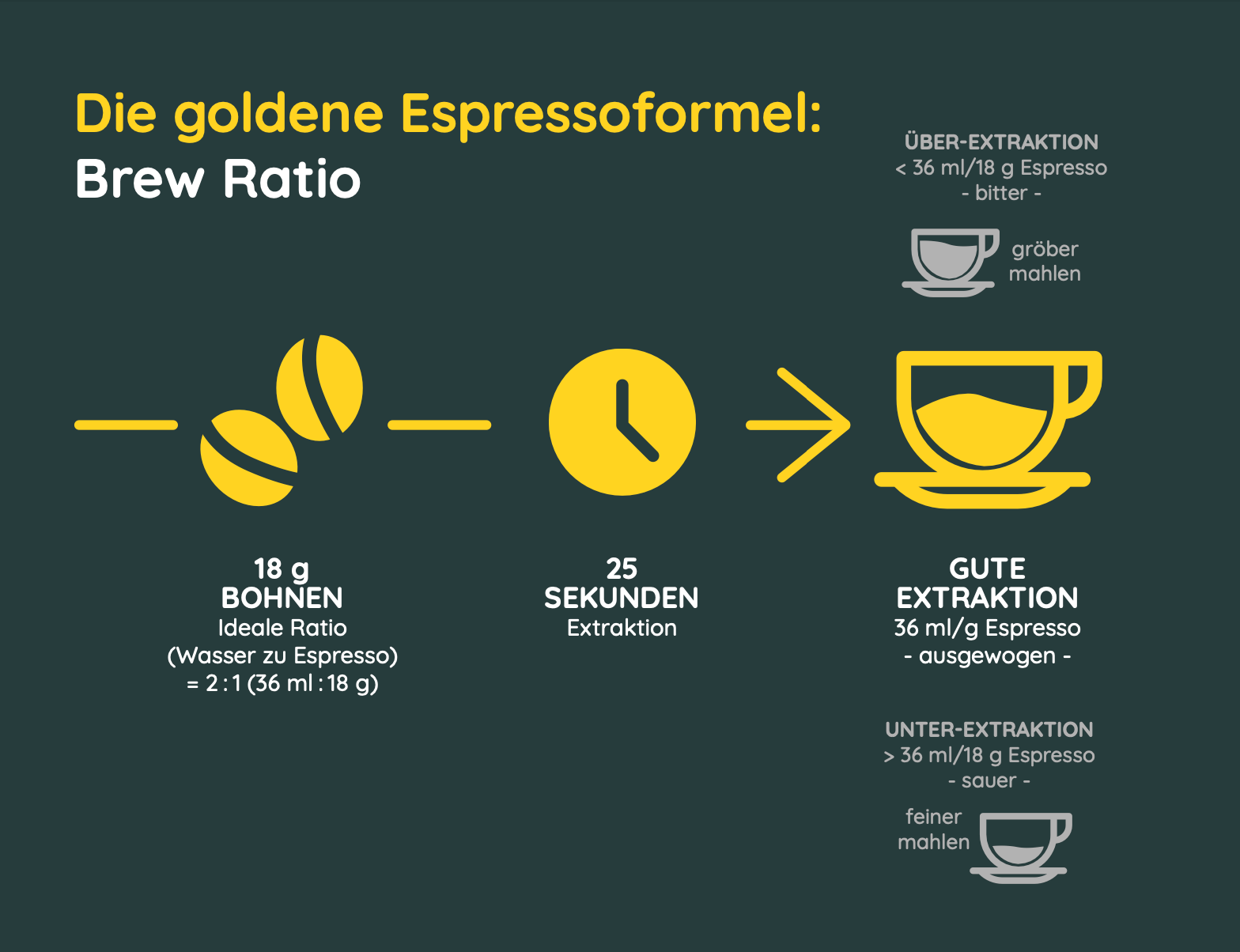 Die goldene Espressoformel:
Brew Ratio

ÜBER-EXTRAKTION
< 36 ml/18 g Espresso
- bitter -

gröber
mahlen

18 g
BOHNEN
Ideale Ratio
(Wasser zu Espresso)
= 2 : 1 (36 ml : 18 g)

25
SEKUNDEN
Extraktion

GUTE
EXTRAKTION
36 ml/g Espresso
- ausgewogen -

UNTER-EXTRAKTION
> 36 ml/18 g Espresso
- sauer -

feiner
mahlen